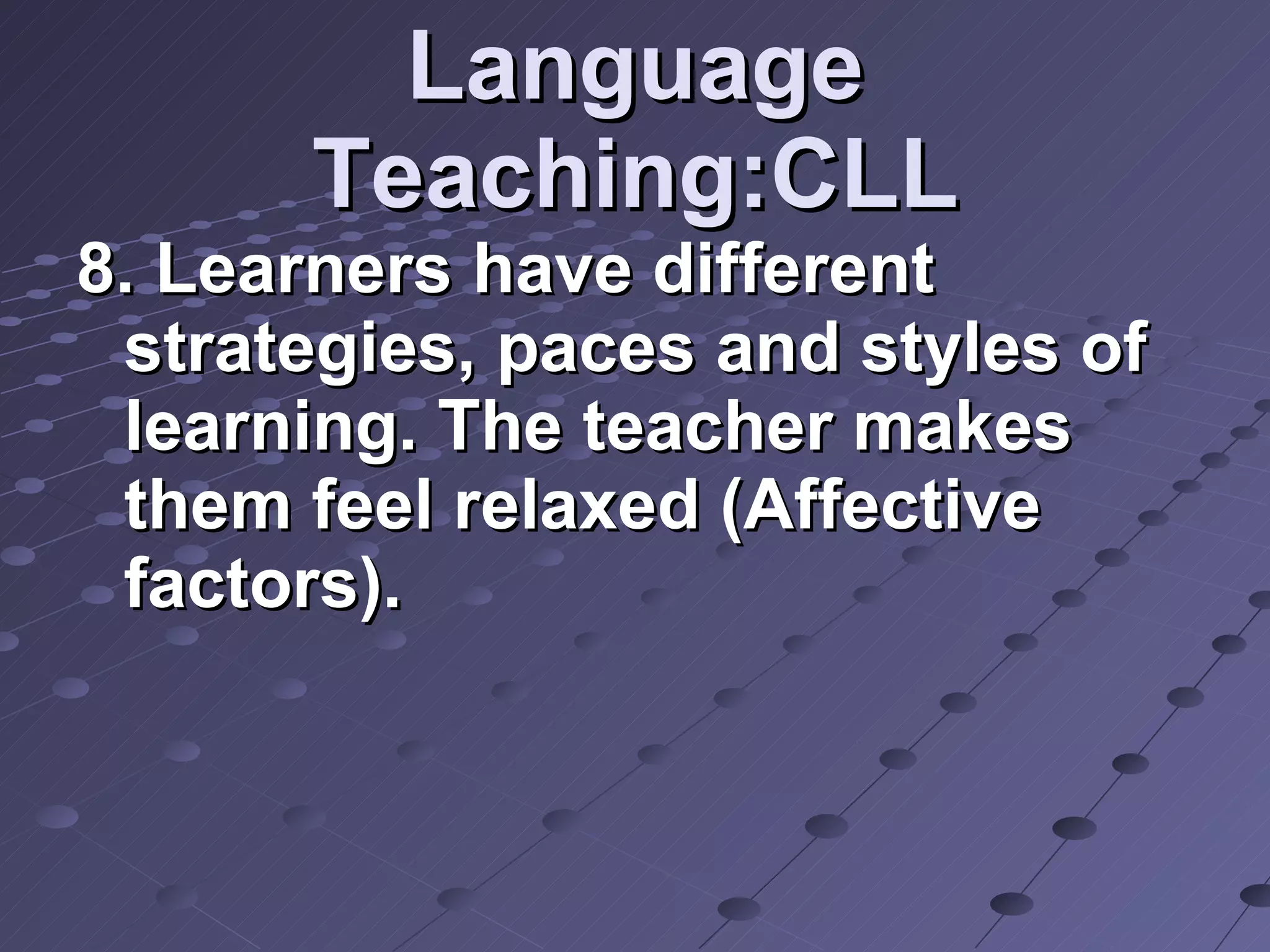 Language Teaching:CLL

8. Learners have different strategies, paces and styles of learning. The teacher makes them feel relaxed (Affective factors).